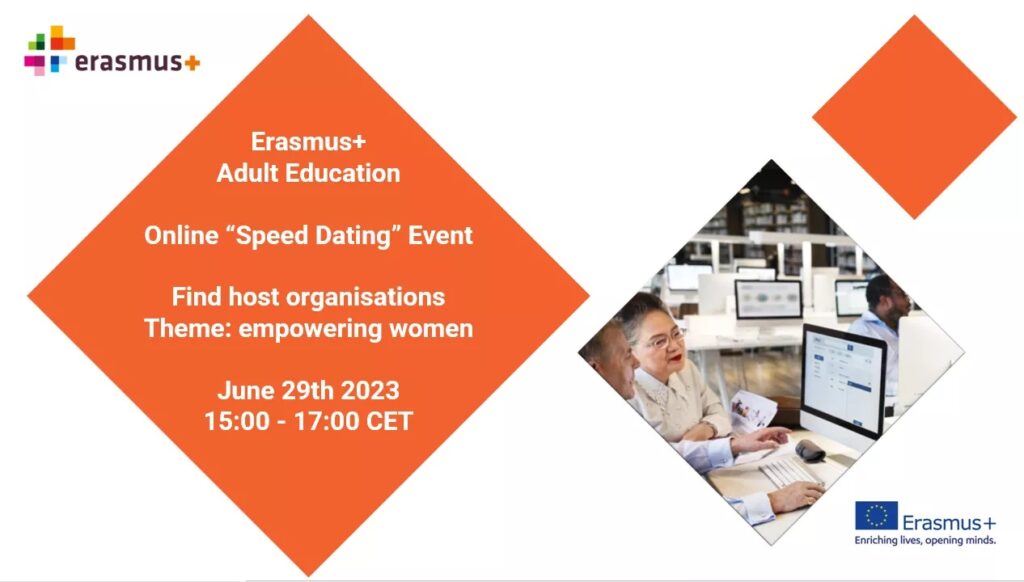 erasmus+

Erasmus+
Adult Education

Online "Speed Dating" Event

Find host organisations
Theme: empowering women

June 29th 2023
15:00 - 17:00 CET

Erasmus+
Enriching lives, opening minds.